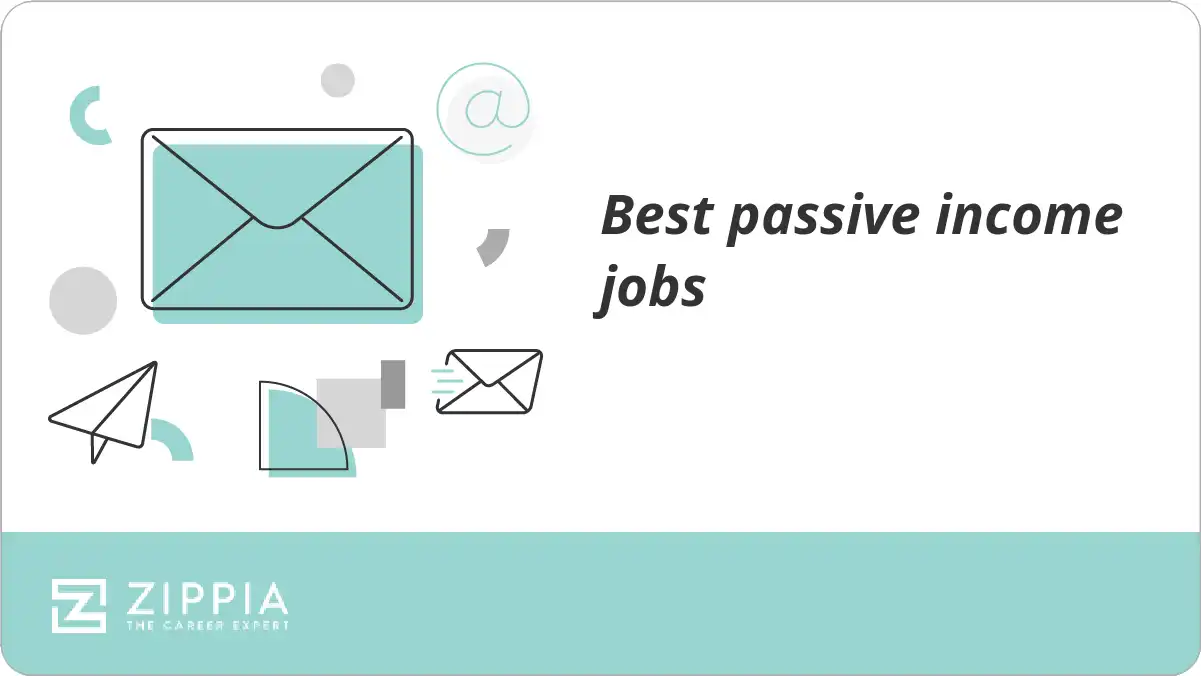 @

Best passive income jobs

ZIPPIA
THE CAREER EXPERT